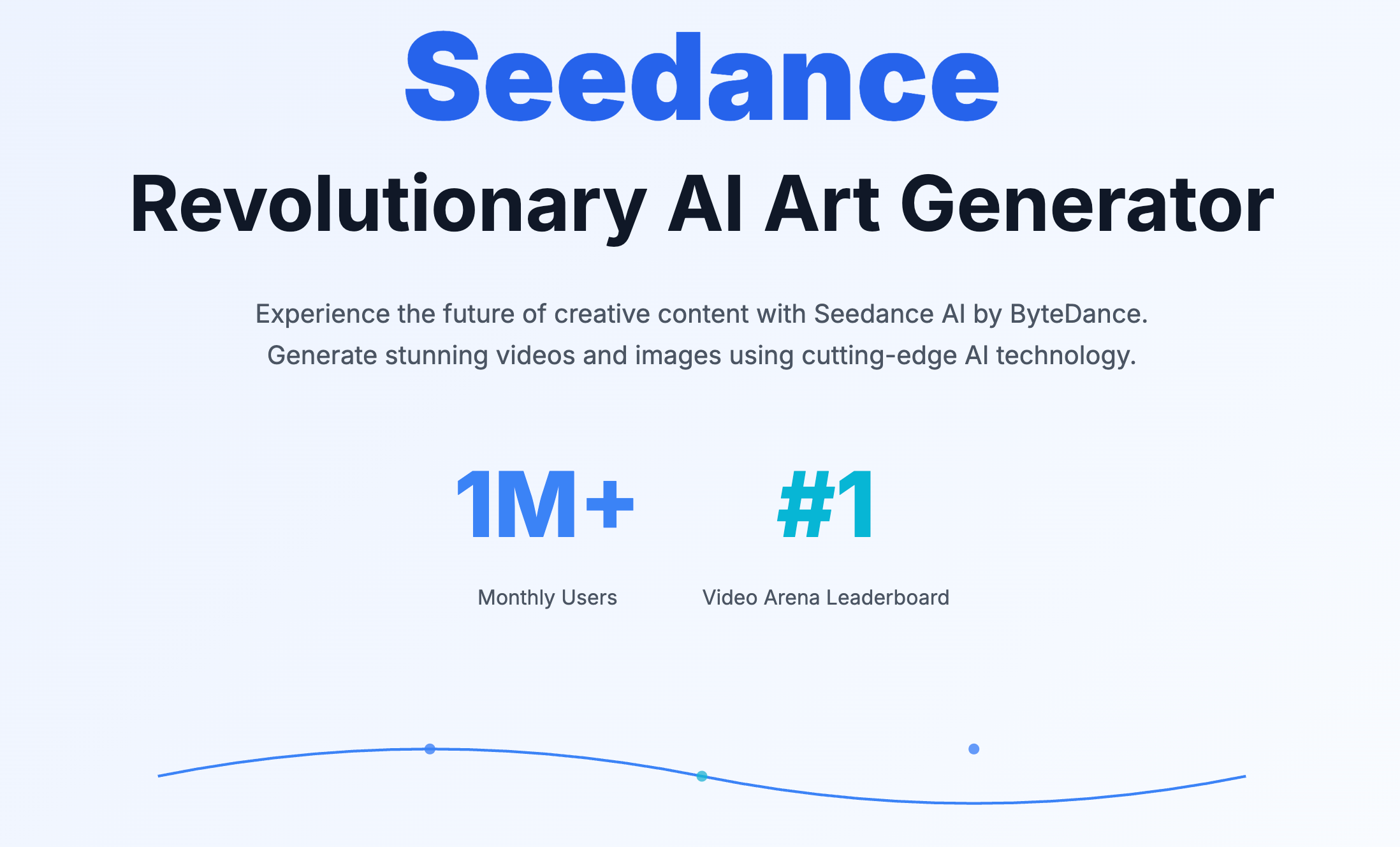 Seedance

Revolutionary AI Art Generator

Experience the future of creative content with Seedance AI by ByteDance. Generate stunning videos and images using cutting-edge AI technology.

1M+
Monthly Users

#1
Video Arena Leaderboard